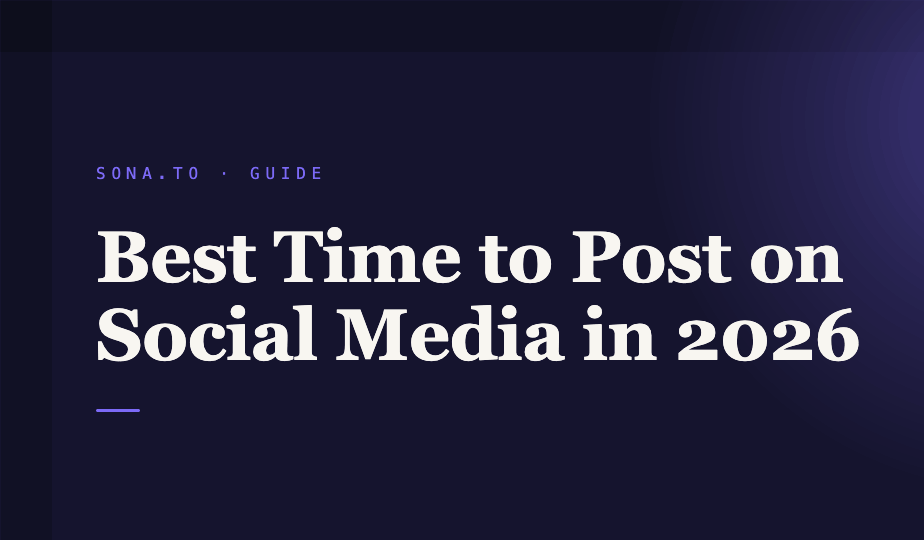 SONA.TO · GUIDE

Best Time to Post on Social Media in 2026